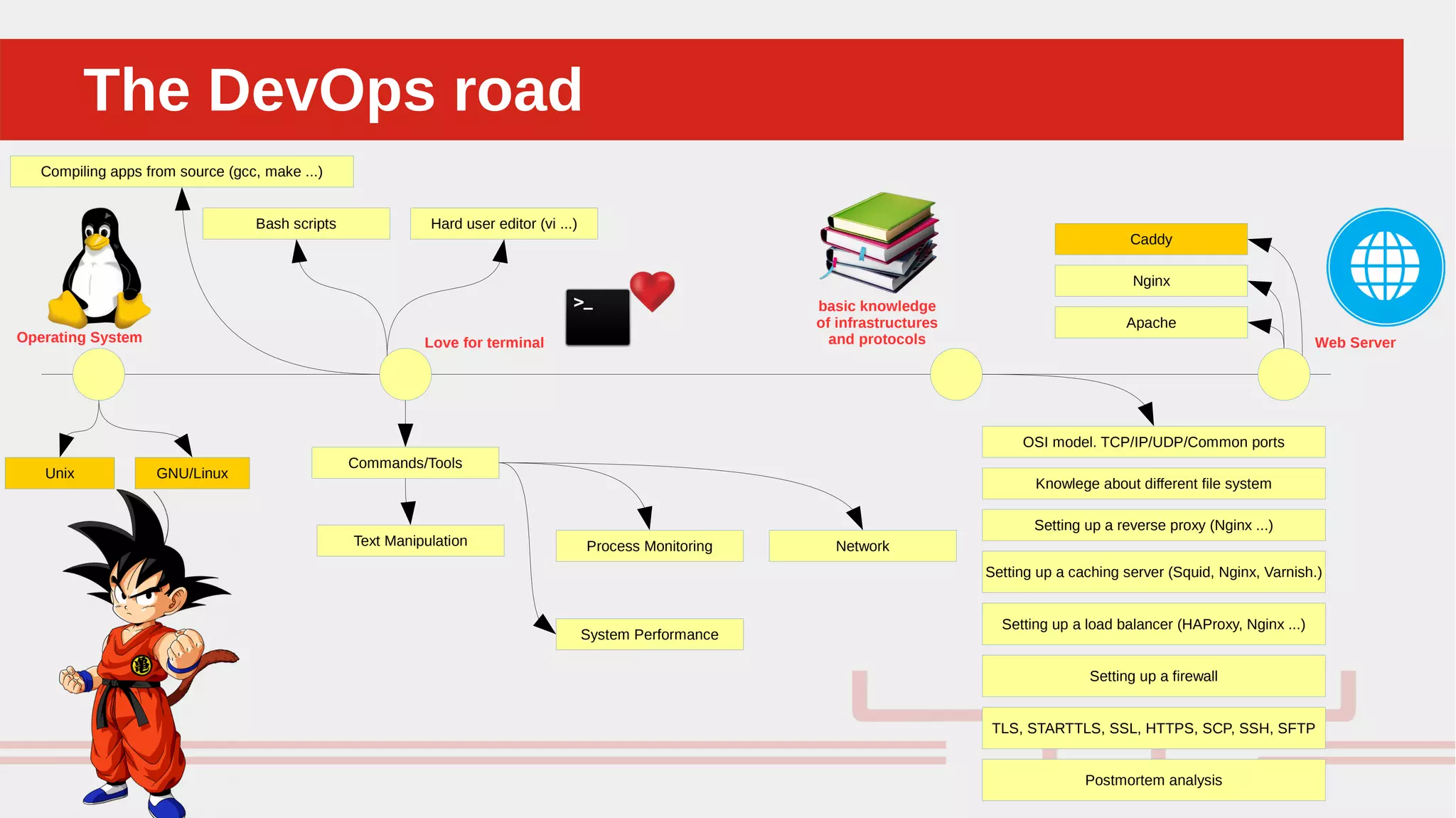 The DevOps road

Compiling apps from source (gcc, make ...)

Bash scripts

Hard user editor (vi ...)

Operating System

Love for terminal

>_

basic knowledge of infrastructures and protocols

Caddy

Nginx

Apache

Web Server

Unix

GNU/Linux

Commands/Tools

Text Manipulation

Process Monitoring

Network

System Performance

OSI model. TCP/IP/UDP/Common ports

Knowlege about different file system

Setting up a reverse proxy (Nginx ...)

Setting up a caching server (Squid, Nginx, Varnish.)

Setting up a load balancer (HAProxy, Nginx ...)

Setting up a firewall

TLS, STARTTLS, SSL, HTTPS, SCP, SSH, SFTP

Postmortem analysis